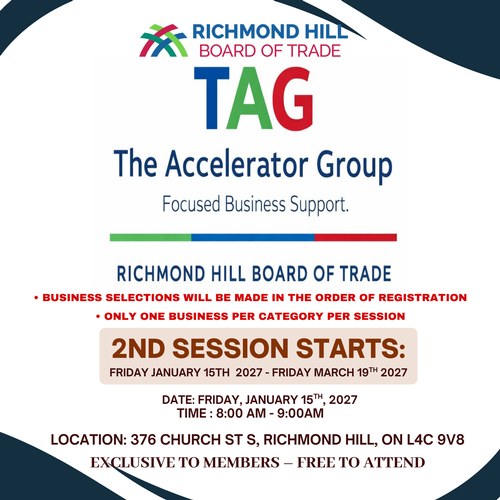 RICHMOND HILL
BOARD OF TRADE

TAG

The Accelerator Group

Focused Business Support.

RICHMOND HILL BOARD OF TRADE

• BUSINESS SELECTIONS WILL BE MADE IN THE ORDER OF REGISTRATION
• ONLY ONE BUSINESS PER CATEGORY PER SESSION

2ND SESSION STARTS:
FRIDAY JANUARY 15TH 2027 - FRIDAY MARCH 19TH 2027

DATE: FRIDAY, JANUARY 15TH, 2027
TIME : 8:00 AM - 9:00AM

LOCATION: 376 CHURCH ST S, RICHMOND HILL, ON L4C 9V8
EXCLUSIVE TO MEMBERS – FREE TO ATTEND